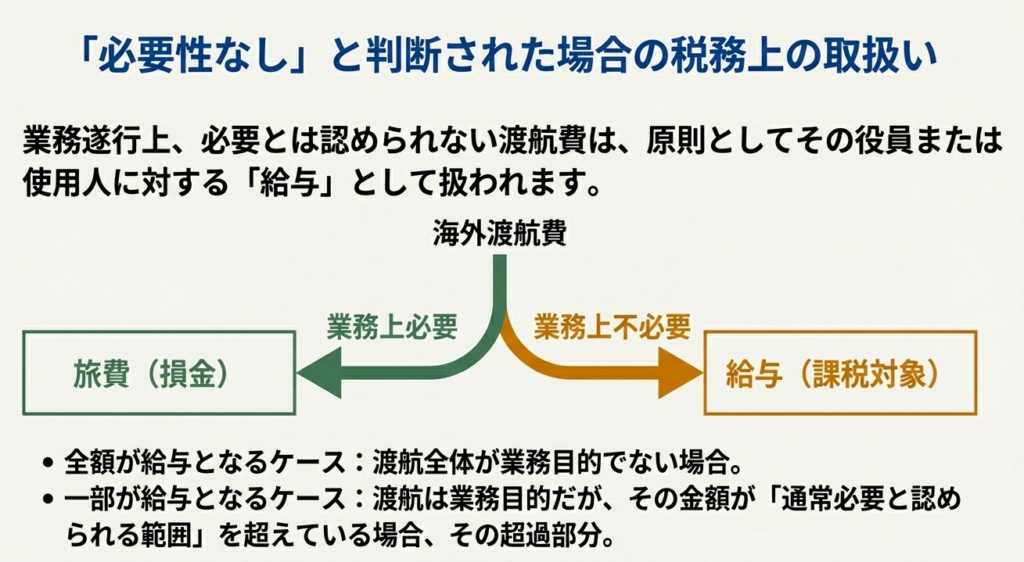 「必要性なし」と判断された場合の税務上の取扱い

業務遂行上、必要とは認められない渡航費は、原則としてその役員または使用人に対する「給与」として扱われます。

海外渡航費

業務上必要

業務上不必要

旅費（損金）

給与（課税対象）

• 全額が給与となるケース：渡航全体が業務目的でない場合。
• 一部が給与となるケース：渡航は業務目的だが、その金額が「通常必要と認められる範囲」を超えている場合、その超過部分。